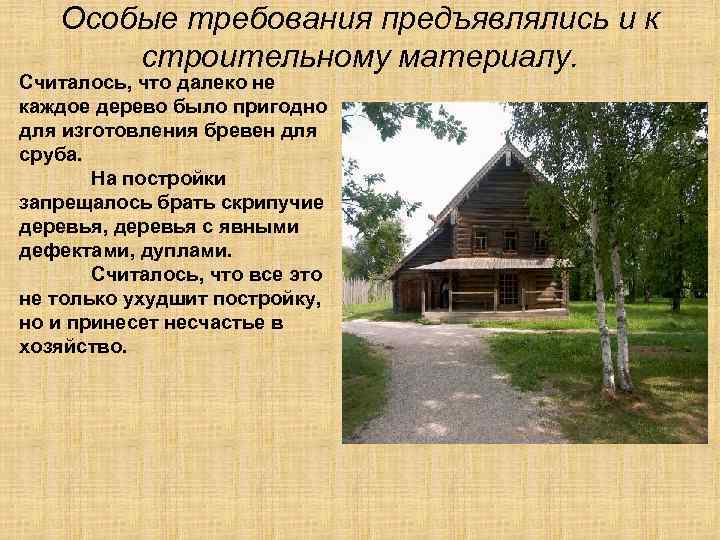 Особые требования предъявлялись и к строительному материалу.

Считалось, что далеко не каждое дерево было пригодно для изготовления бревен для сруба.

На постройки запрещалось брать скрипучие деревья, деревья с явными дефектами, дуплами.

Считалось, что все это не только ухудшит постройку, но и принесет несчастье в хозяйство.